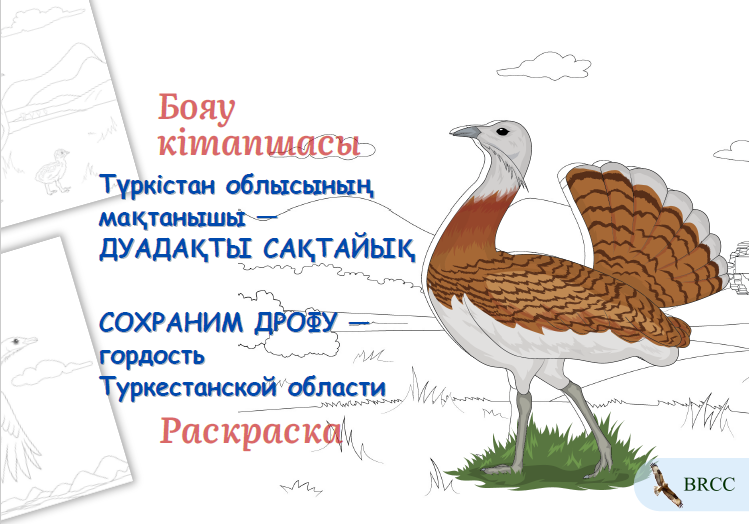 Бояу кітапшасы

Түркістан облысының мақтанышы — ДУАДАҚТЫ САҚТАЙЫҚ

СОХРАНИМ ДРОФУ — гордость Туркестанской области

Раскраска

BRCC